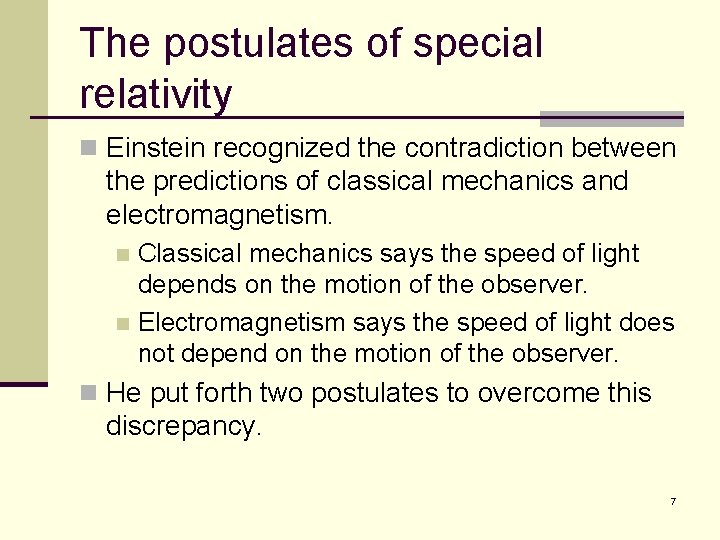 The postulates of special relativity

Einstein recognized the contradiction between the predictions of classical mechanics and electromagnetism.

Classical mechanics says the speed of light depends on the motion of the observer.

Electromagnetism says the speed of light does not depend on the motion of the observer.

He put forth two postulates to overcome this discrepancy.

7